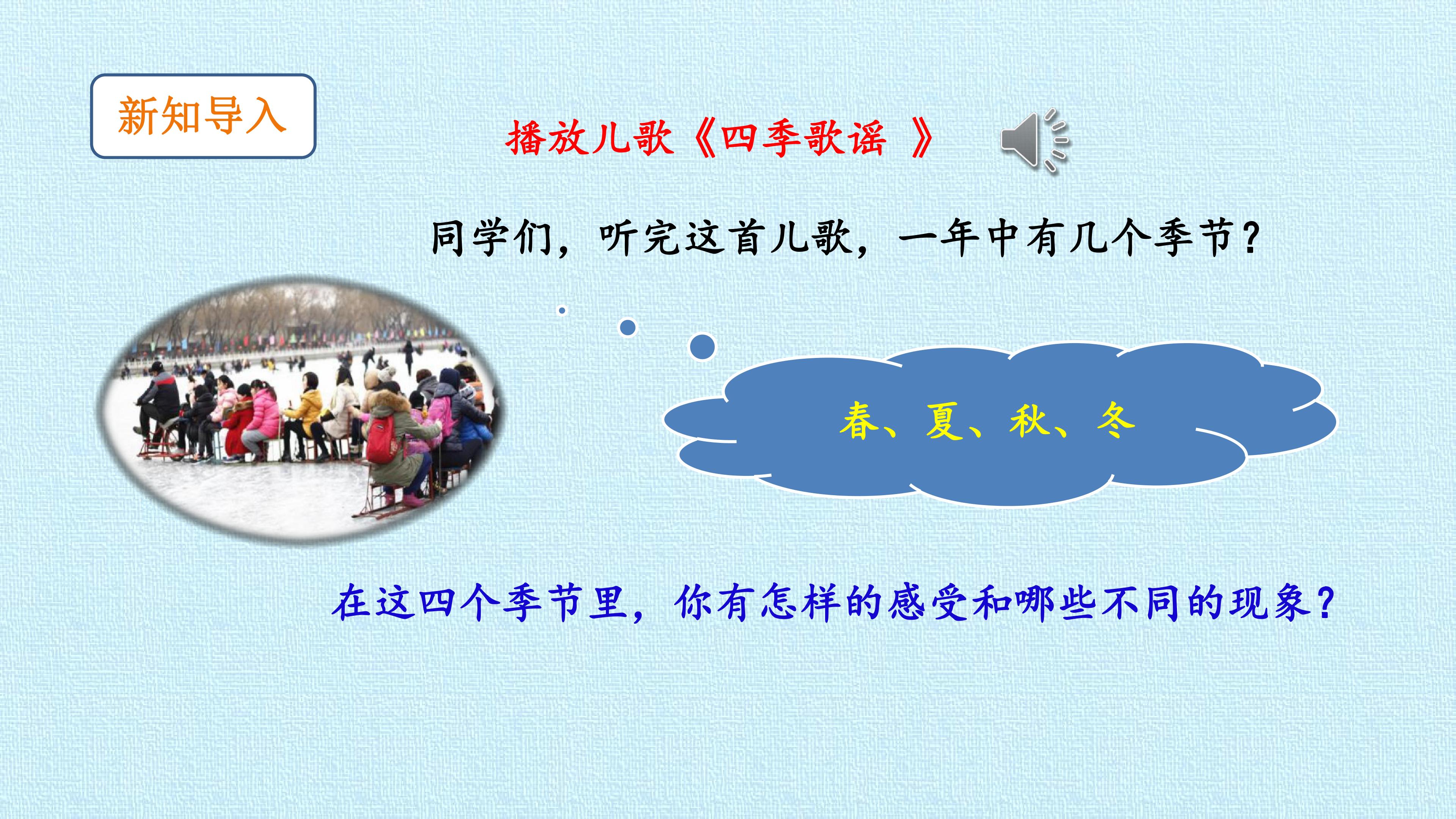 新知导入

播放儿歌《四季歌谣 》

同学们，听完这首儿歌，一年中有几个季节？

春、夏、秋、冬

在这四个季节里，你有怎样的感受和哪些不同的现象？